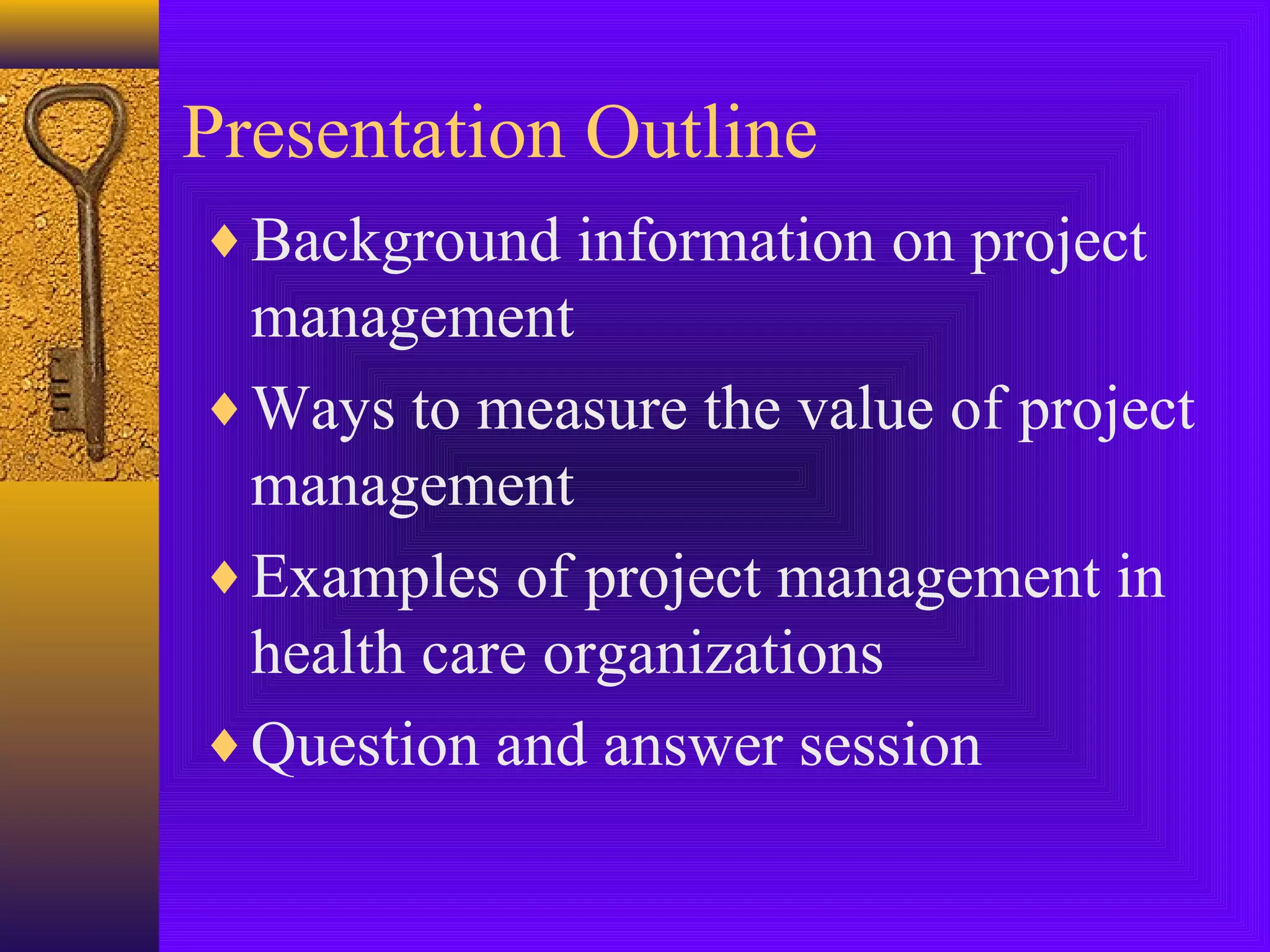 Presentation Outline

♦ Background information on project management

♦ Ways to measure the value of project management

♦ Examples of project management in health care organizations

♦ Question and answer session